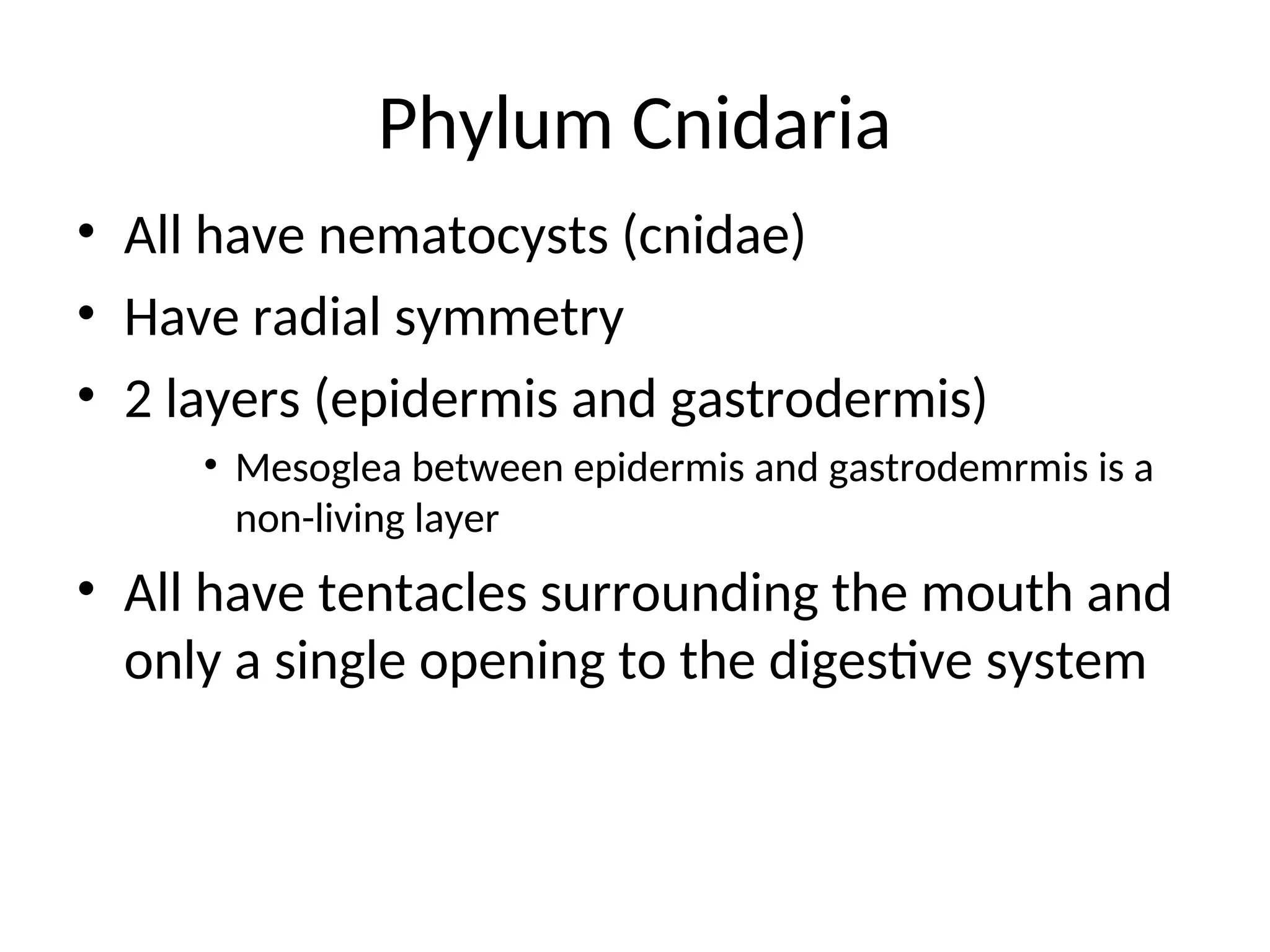 Phylum Cnidaria

• All have nematocysts (cnidae)
• Have radial symmetry
• 2 layers (epidermis and gastrodermis)
  • Mesoglea between epidermis and gastrodemrmis is a non-living layer
• All have tentacles surrounding the mouth and only a single opening to the digestive system